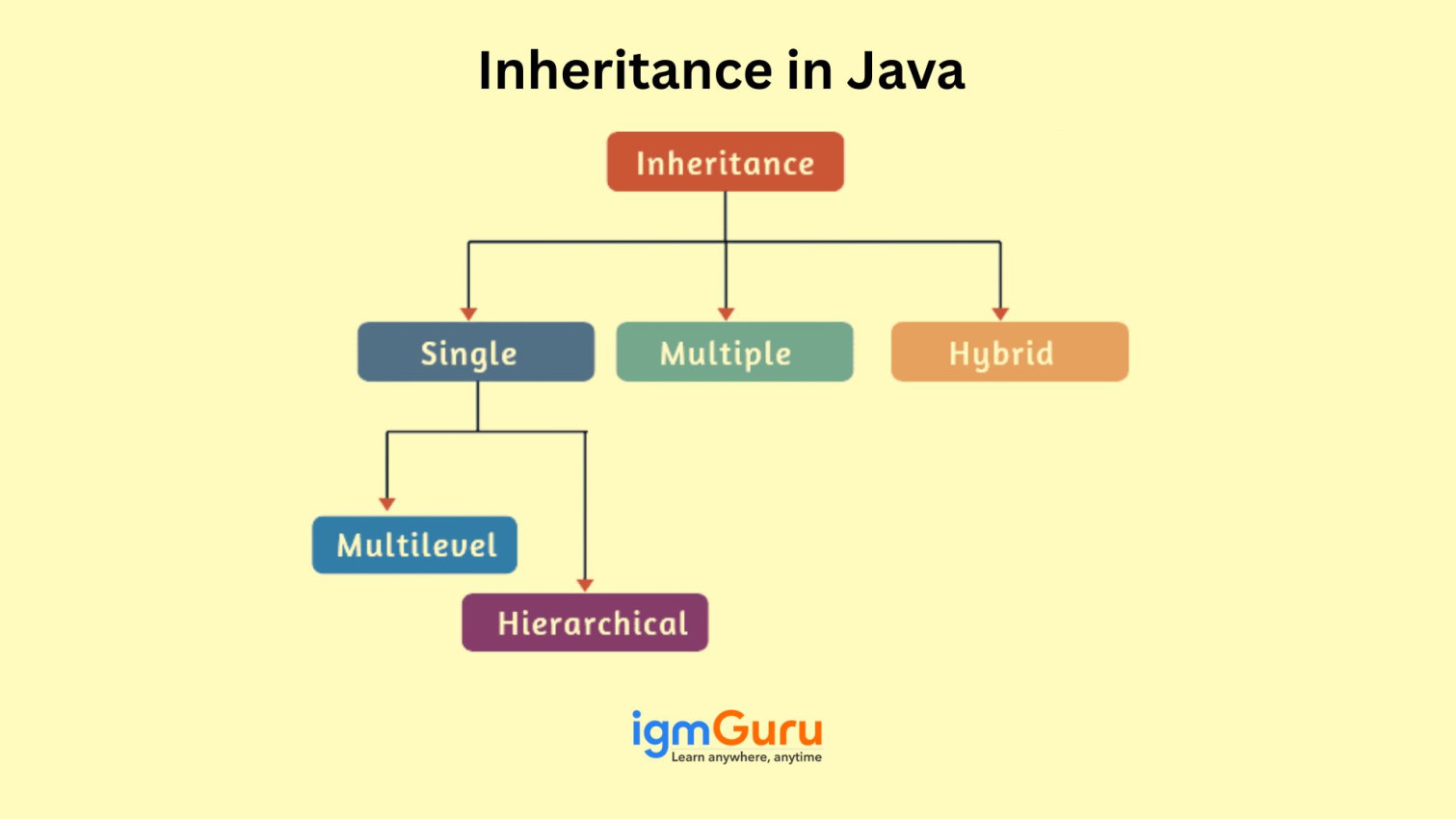 Inheritance in Java

Inheritance

Single

Multiple

Hybrid

Multilevel

Hierarchical

igmGuru
Learn anywhere, anytime